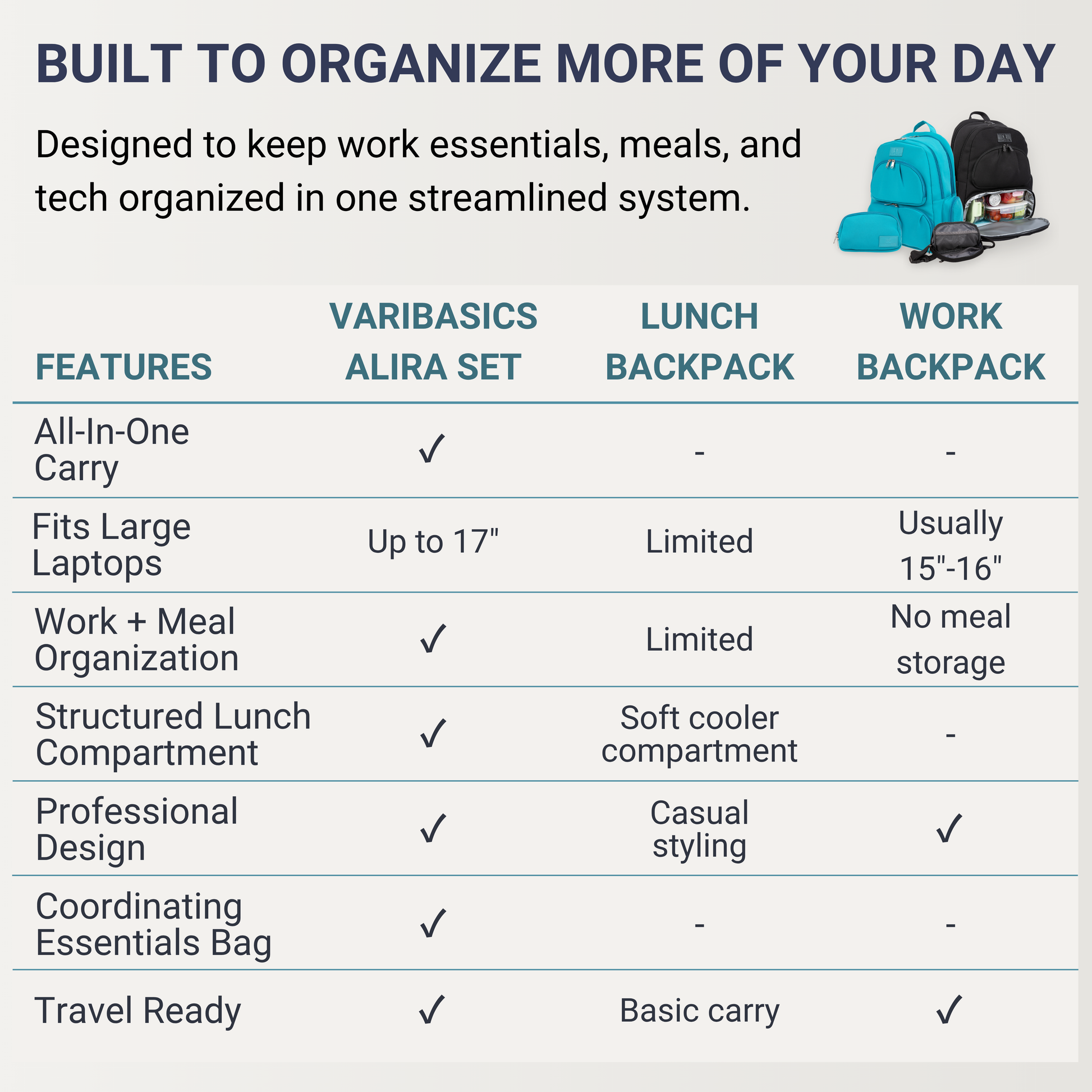 BUILT TO ORGANIZE MORE OF YOUR DAY

Designed to keep work essentials, meals, and tech organized in one streamlined system.

| FEATURES | VARIBASICS ALIRA SET | LUNCH BACKPACK | WORK BACKPACK |
|---|---|---|---|
| All-In-One Carry | ✓ | - | - |
| Fits Large Laptops | Up to 17" | Limited | Usually 15"-16" |
| Work + Meal Organization | ✓ | Limited | No meal storage |
| Structured Lunch Compartment | ✓ | Soft cooler compartment | - |
| Professional Design | ✓ | Casual styling | ✓ |
| Coordinating Essentials Bag | ✓ | - | - |
| Travel Ready | ✓ | Basic carry | ✓ |